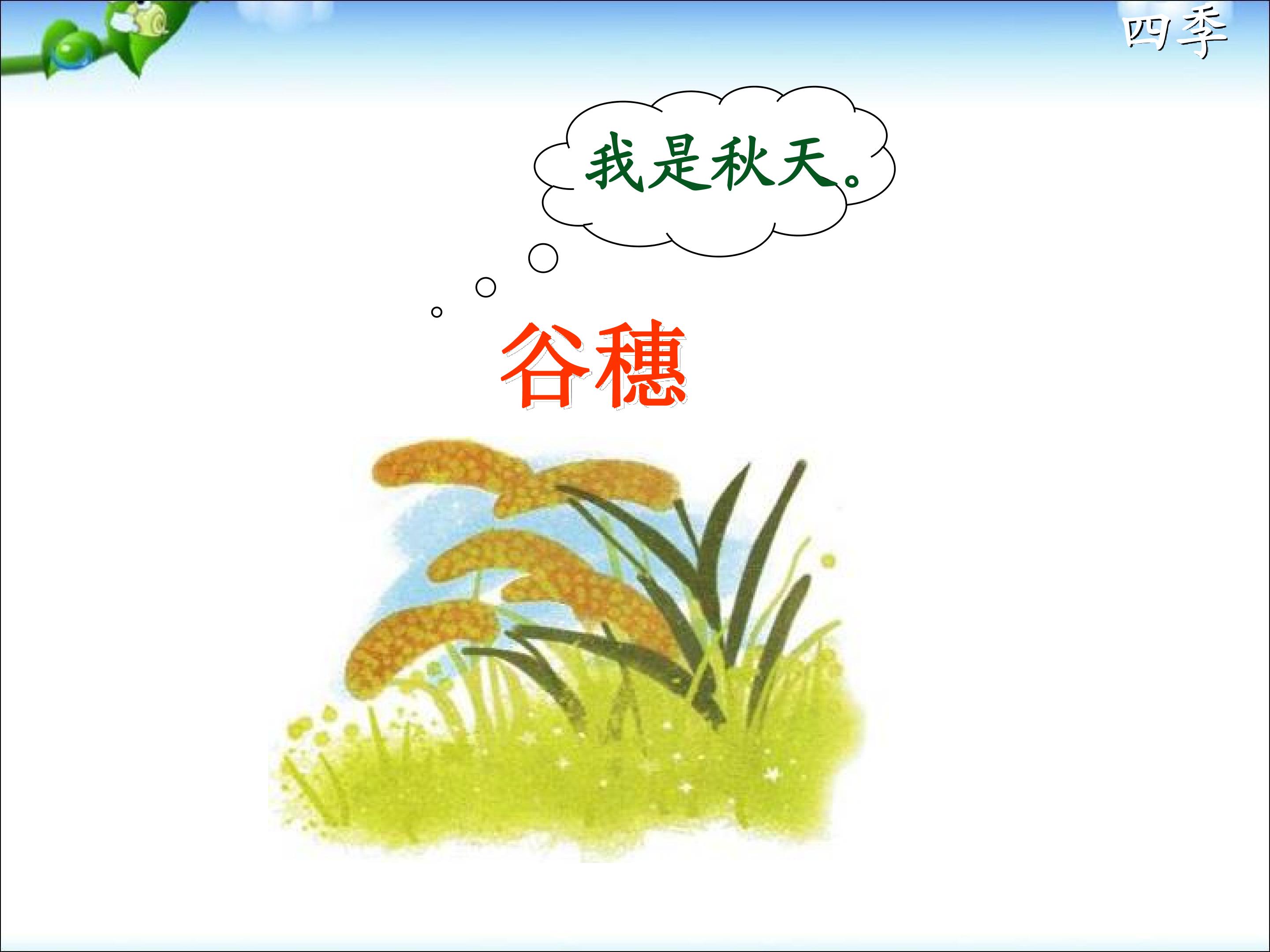 四季

我是秋天。

谷穗